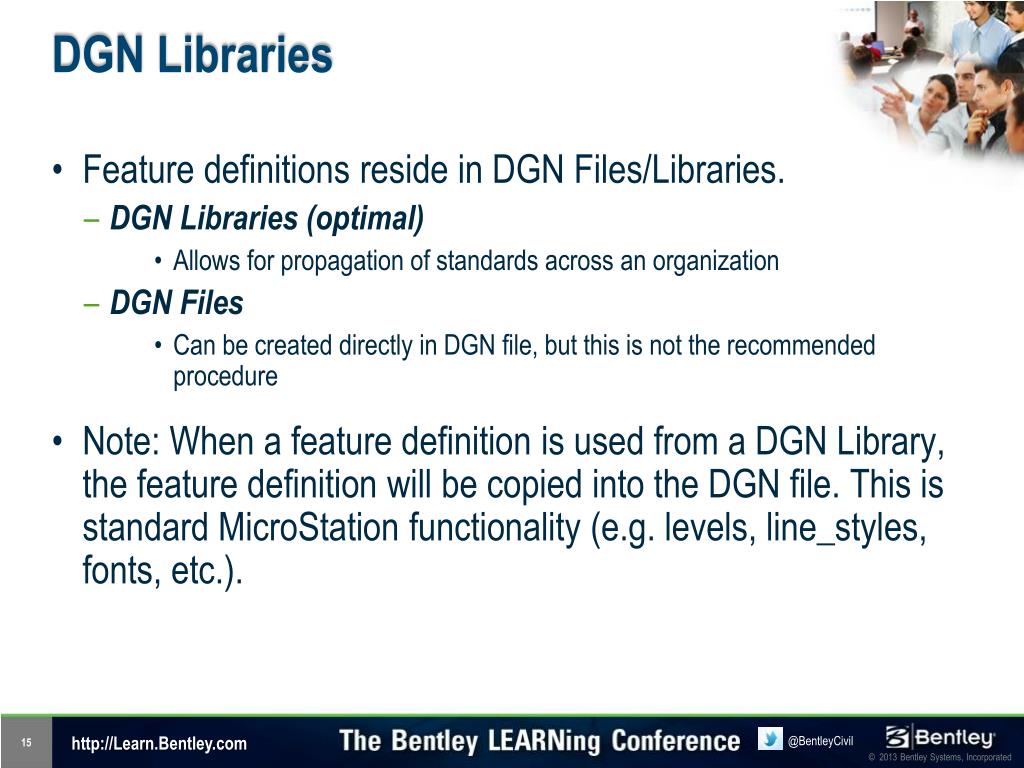 DGN Libraries

• Feature definitions reside in DGN Files/Libraries.
– DGN Libraries (optimal)
• Allows for propagation of standards across an organization
– DGN Files
• Can be created directly in DGN file, but this is not the recommended procedure

• Note: When a feature definition is used from a DGN Library, the feature definition will be copied into the DGN file. This is standard MicroStation functionality (e.g. levels, line_styles, fonts, etc.).

15 http://Learn.Bentley.com The Bentley LEARNing Conference @BentleyCivil Bentley © 2013 Bentley Systems, Incorporated